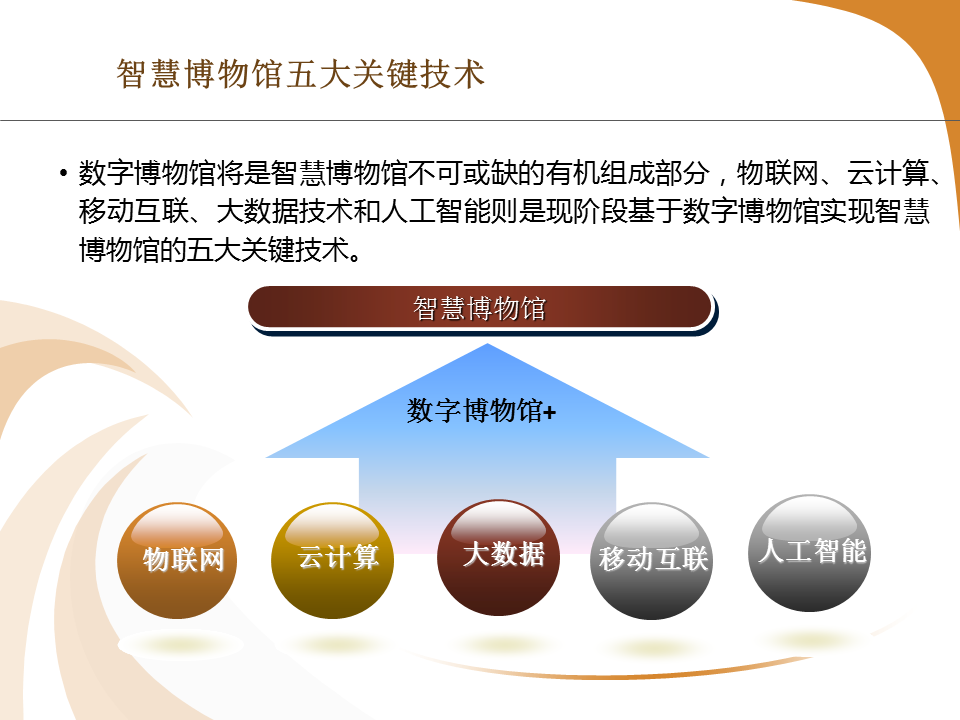 智慧博物馆五大关键技术

• 数字博物馆将是智慧博物馆不可或缺的有机组成部分，物联网、云计算、移动互联、大数据技术和人工智能则是现阶段基于数字博物馆实现智慧博物馆的五大关键技术。

智慧博物馆

数字博物馆+

物联网

云计算

大数据

移动互联

人工智能